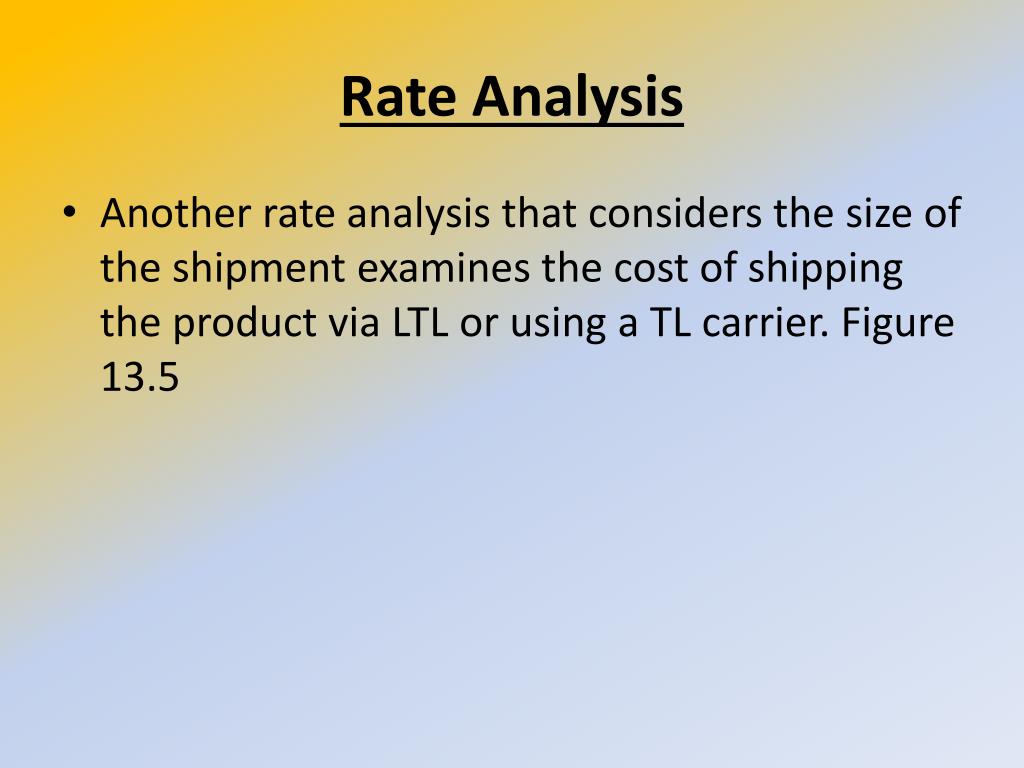 Rate Analysis

• Another rate analysis that considers the size of the shipment examines the cost of shipping the product via LTL or using a TL carrier. Figure 13.5